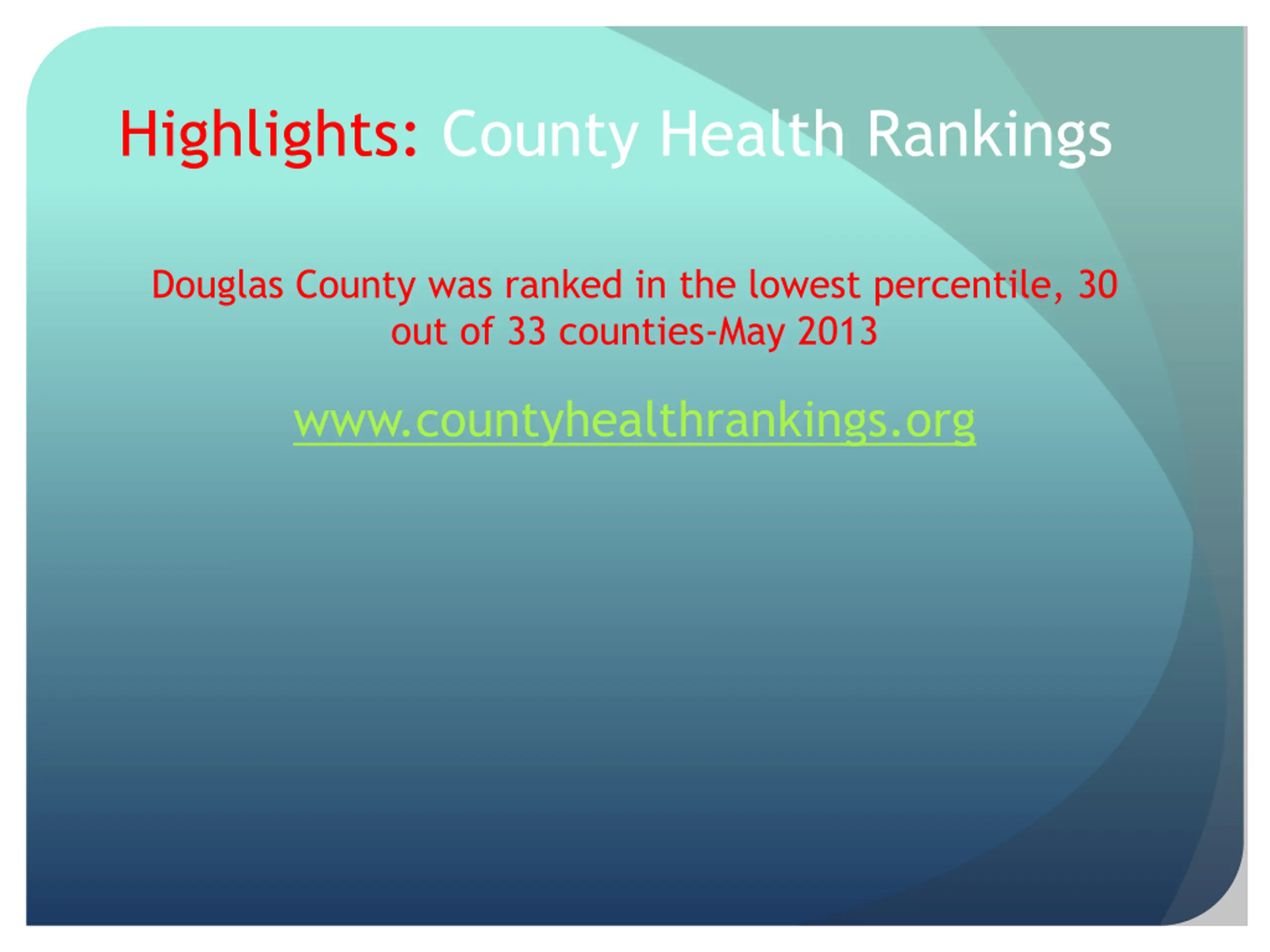 Highlights: County Health Rankings

Douglas County was ranked in the lowest percentile, 30 out of 33 counties-May 2013

www.countyhealthrankings.org